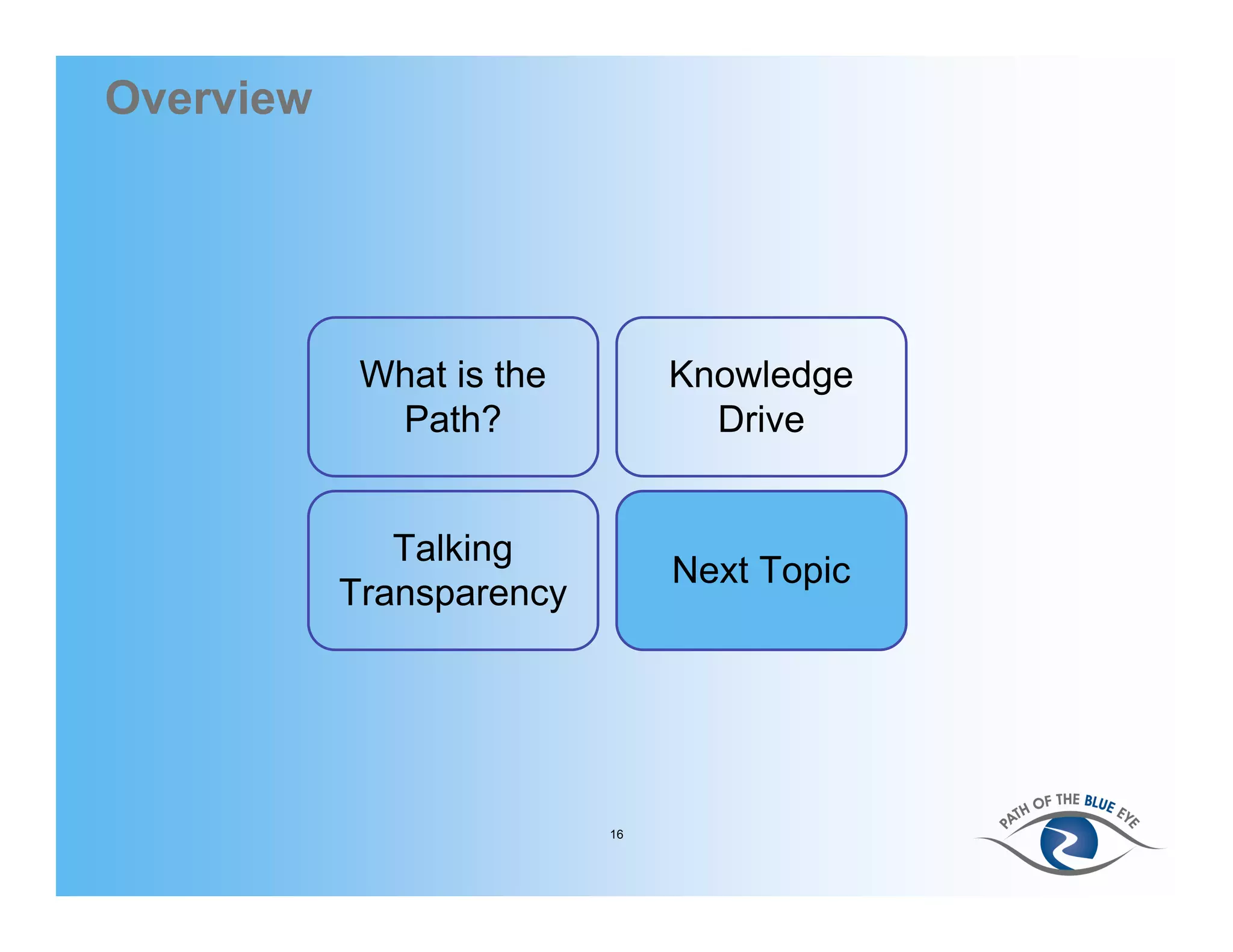 Overview

What is the Path?

Knowledge Drive

Talking Transparency

Next Topic

16

PATH OF THE BLUE EYE